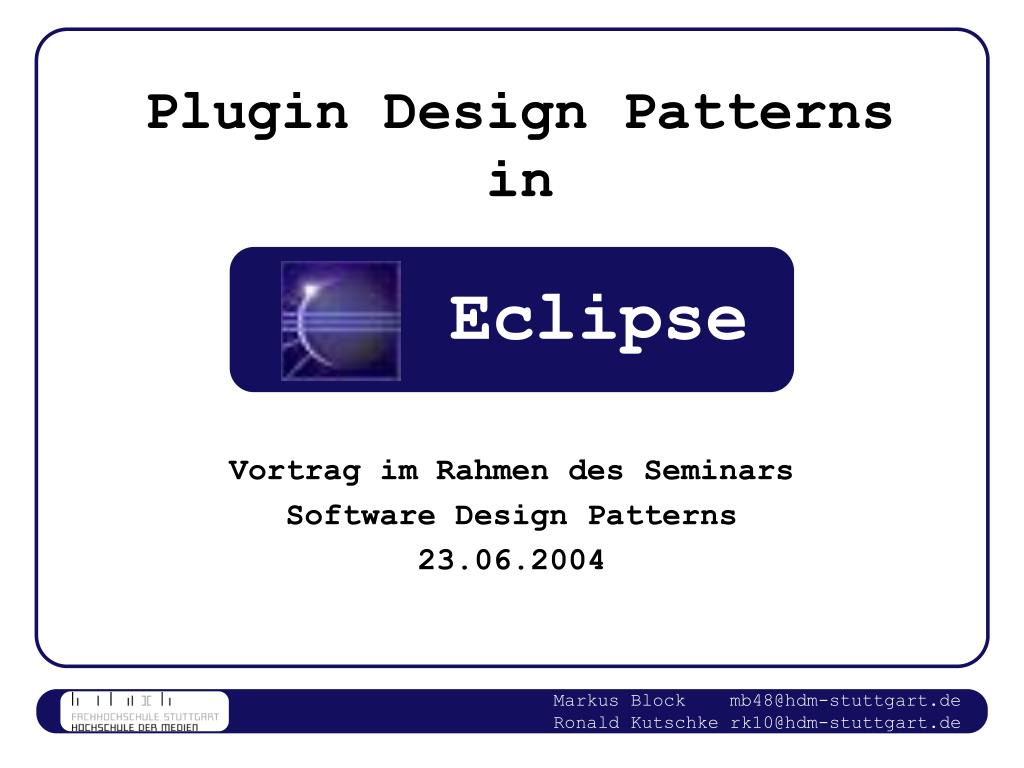 Plugin Design Patterns in

Eclipse

Vortrag im Rahmen des Seminars
Software Design Patterns
23.06.2004

FACHHOCHSCHULE STUTTGART
HOCHSCHULE DER MEDIEN

Markus Block mb48@hdm-stuttgart.de
Ronald Kutschke rk10@hdm-stuttgart.de